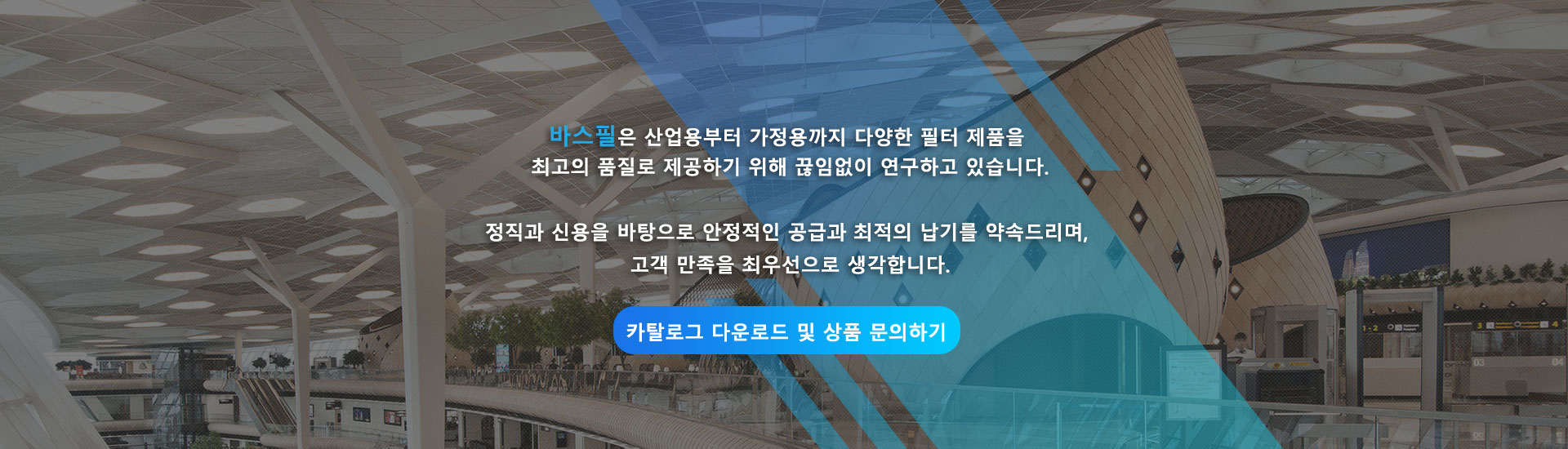 바스필은 산업용부터 가정용까지 다양한 필터 제품을
최고의 품질로 제공하기 위해 끊임없이 연구하고 있습니다.

정직과 신용을 바탕으로 안정적인 공급과 최적의 납기를 약속드리며,
고객 만족을 최우선으로 생각합니다.

카탈로그 다운로드 및 상품 문의하기